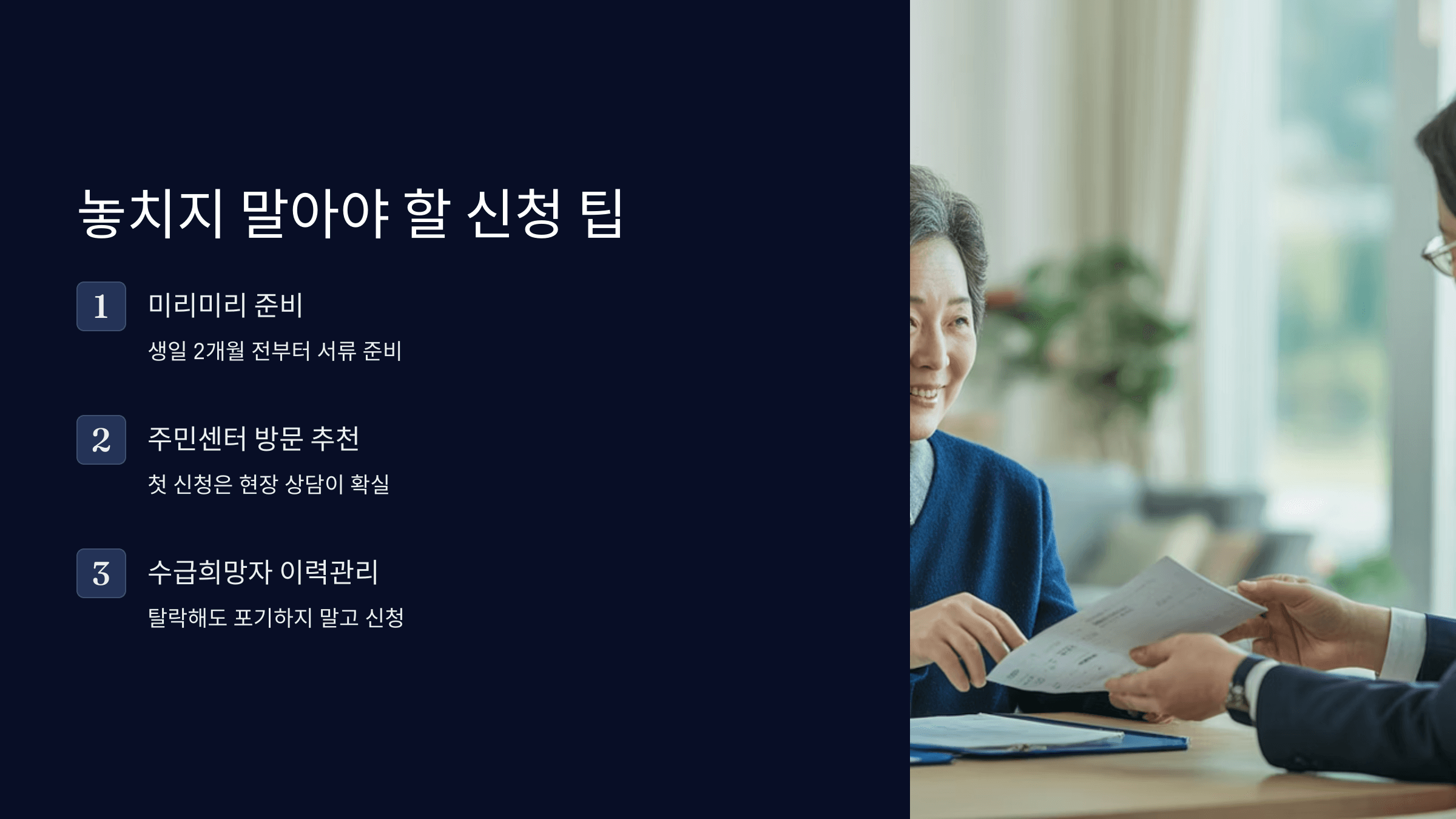 놓치지 말아야 할 신청 팁

1

미리미리 준비

생일 2개월 전부터 서류 준비

2

주민센터 방문 추천

첫 신청은 현장 상담이 확실

3

수급희망자 이력관리

탈락해도 포기하지 말고 신청